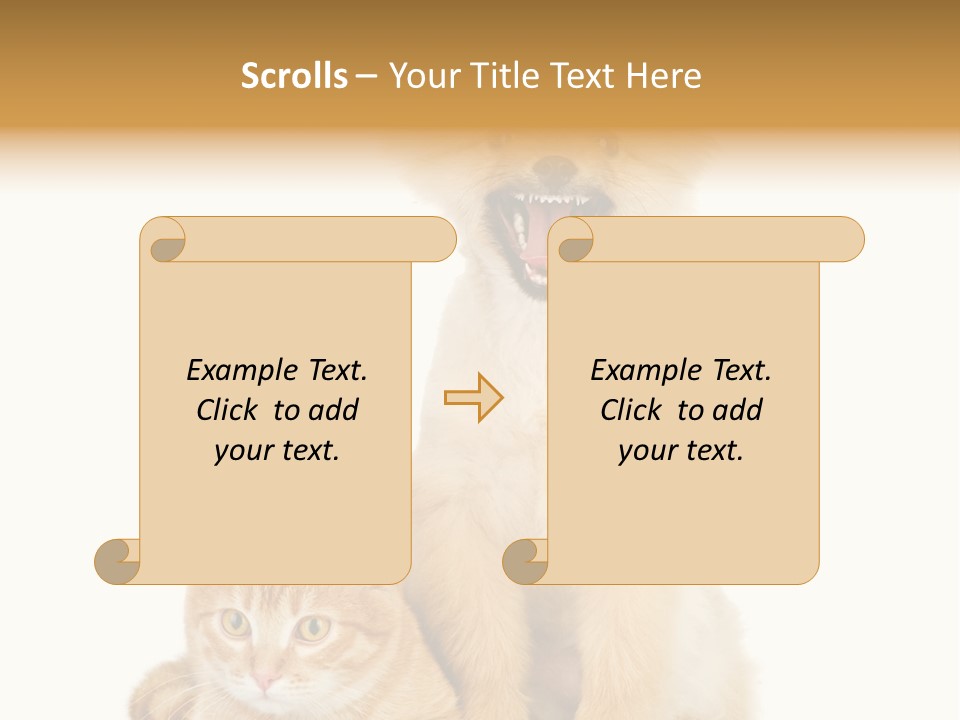 Scrolls – Your Title Text Here

Example Text. Click to add your text.

Example Text. Click to add your text.